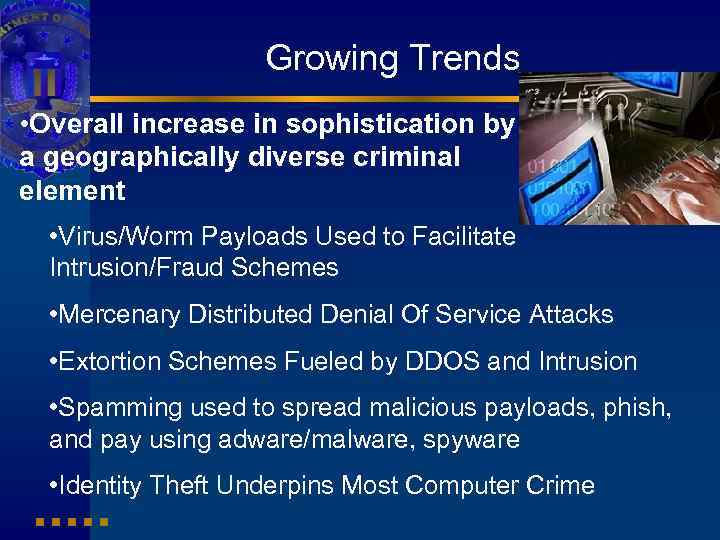 Growing Trends

•Overall increase in sophistication by a geographically diverse criminal element

•Virus/Worm Payloads Used to Facilitate Intrusion/Fraud Schemes

•Mercenary Distributed Denial Of Service Attacks

•Extortion Schemes Fueled by DDOS and Intrusion

•Spamming used to spread malicious payloads, phish, and pay using adware/malware, spyware

•Identity Theft Underpins Most Computer Crime